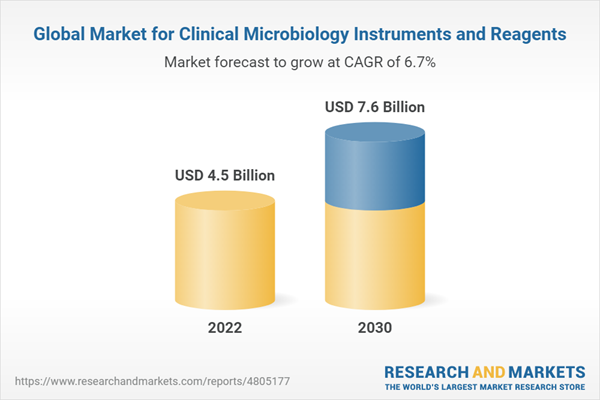 Global Market for Clinical Microbiology Instruments and Reagents

Market forecast to grow at CAGR of 6.7%

USD 4.5 Billion

USD 7.6 Billion

2022

2030

https://www.researchandmarkets.com/reports/4805177

RESEARCH AND MARKETS
THE WORLD'S LARGEST MARKET RESEARCH STORE